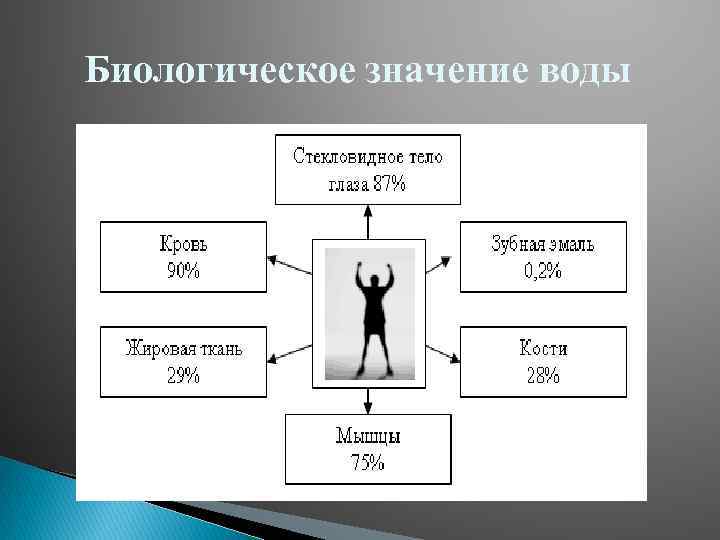 Биологическое значение воды

Стекловидное тело глаза 87%

Кровь 90%

Зубная эмаль 0,2%

Жировая ткань 29%

Кости 28%

Мышцы 75%